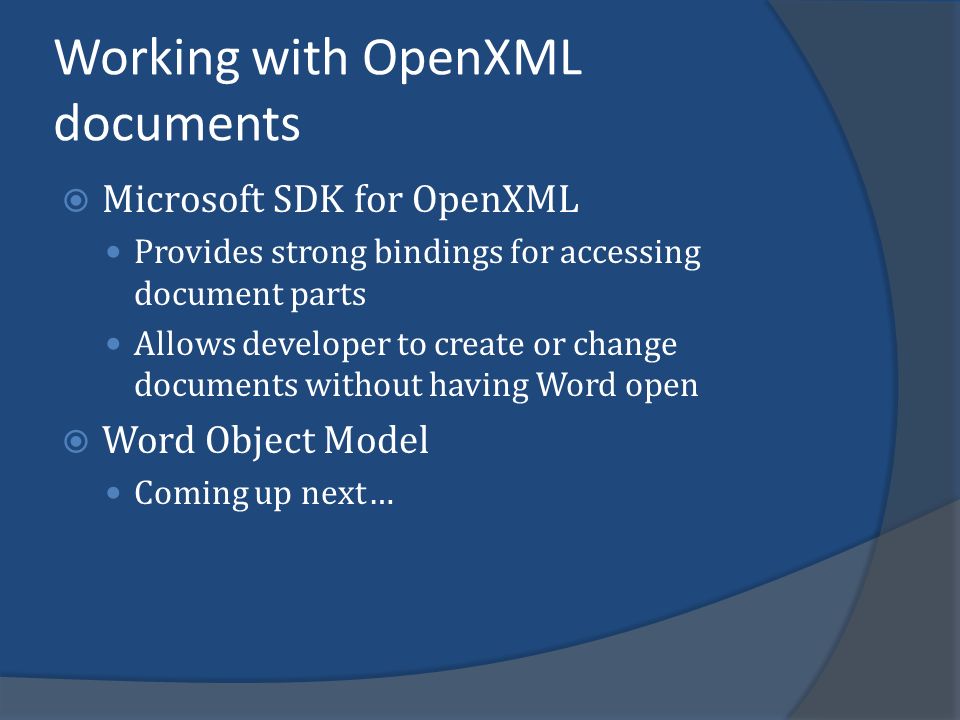 Working with OpenXML documents

Microsoft SDK for OpenXML

Provides strong bindings for accessing document parts

Allows developer to create or change documents without having Word open

Word Object Model

Coming up next…